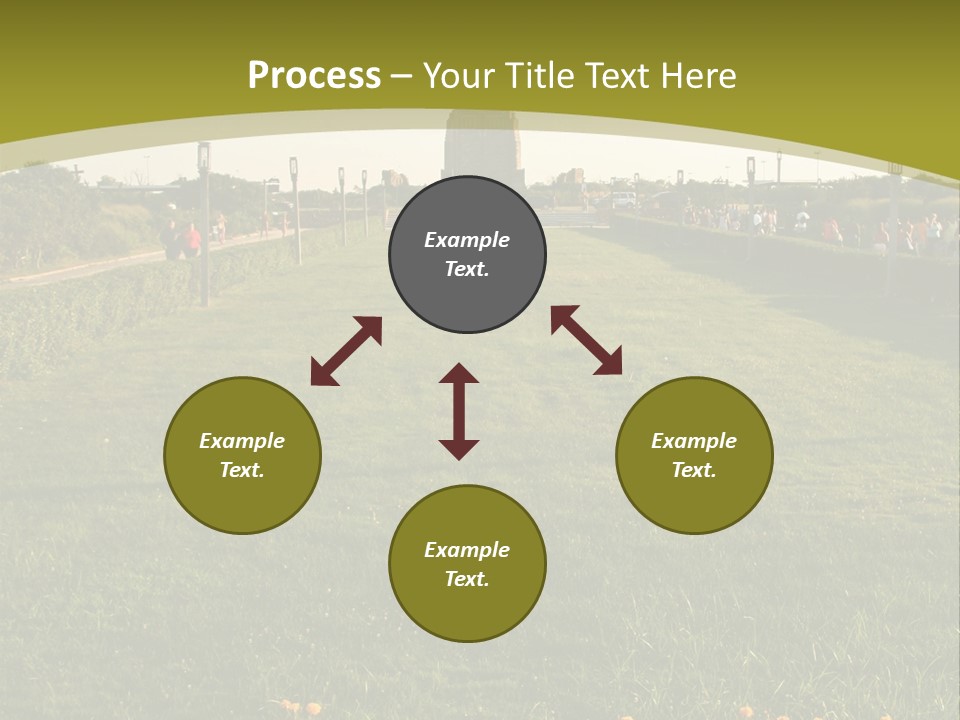 Process – Your Title Text Here

Example Text.

Example Text.

Example Text.

Example Text.